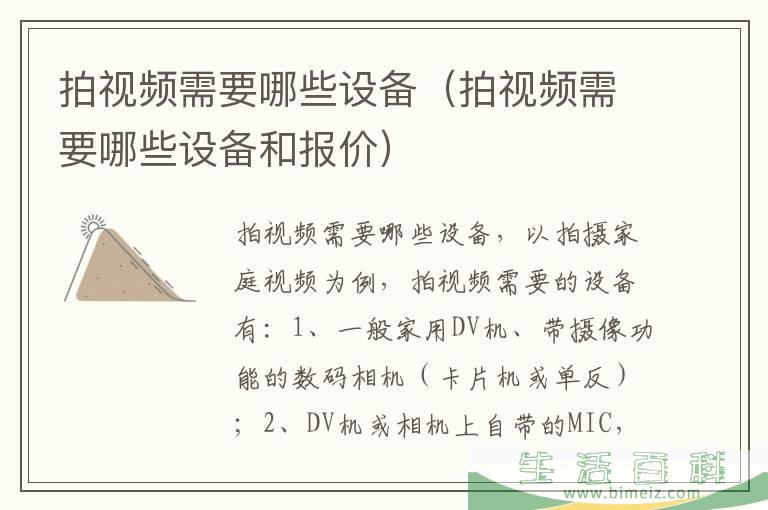 拍视频需要哪些设备（拍视频需要哪些设备和报价）

拍视频需要哪些设备，以拍摄家庭视频为例，拍视频需要的设备有：1、一般家用DV机、带摄像功能的数码相机（卡片机或单反）；2、DV机或相机上自带的MIC，

生活百科
www.bimeiz.com